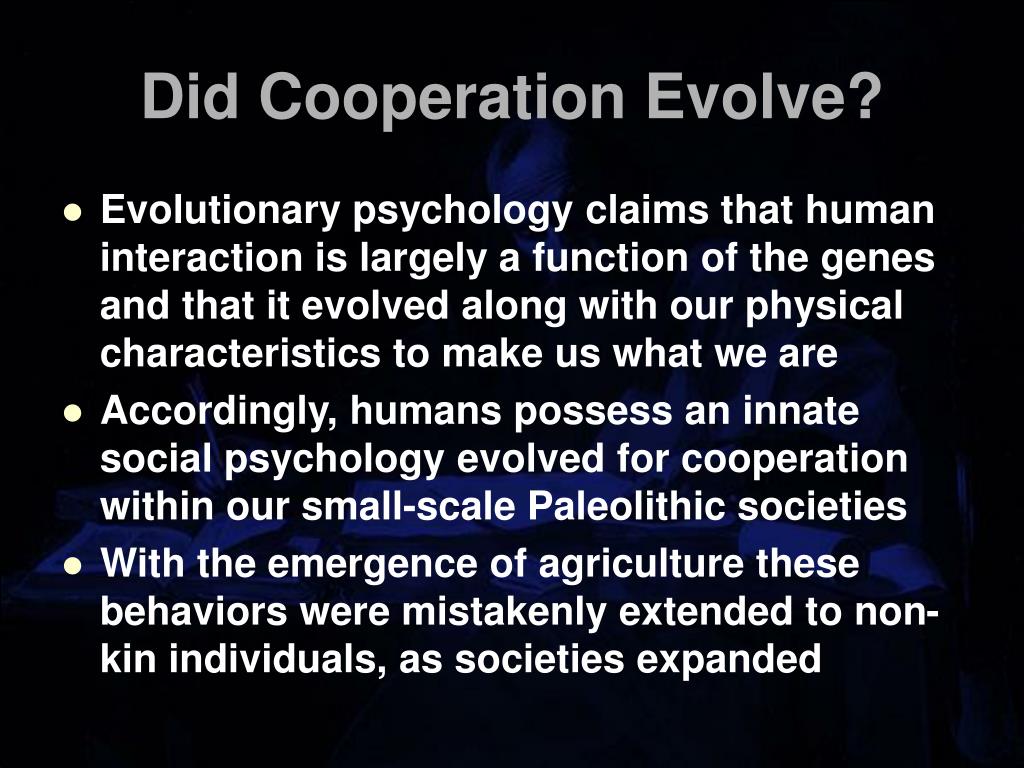 Did Cooperation Evolve?

- Evolutionary psychology claims that human interaction is largely a function of the genes and that it evolved along with our physical characteristics to make us what we are
- Accordingly, humans possess an innate social psychology evolved for cooperation within our small-scale Paleolithic societies
- With the emergence of agriculture these behaviors were mistakenly extended to non-kin individuals, as societies expanded